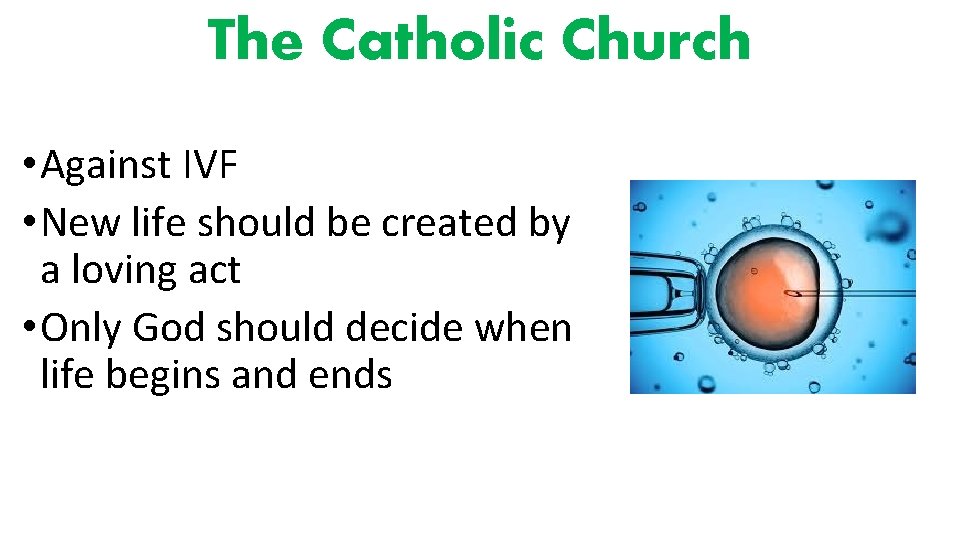 The Catholic Church

• Against IVF
• New life should be created by a loving act
• Only God should decide when life begins and ends